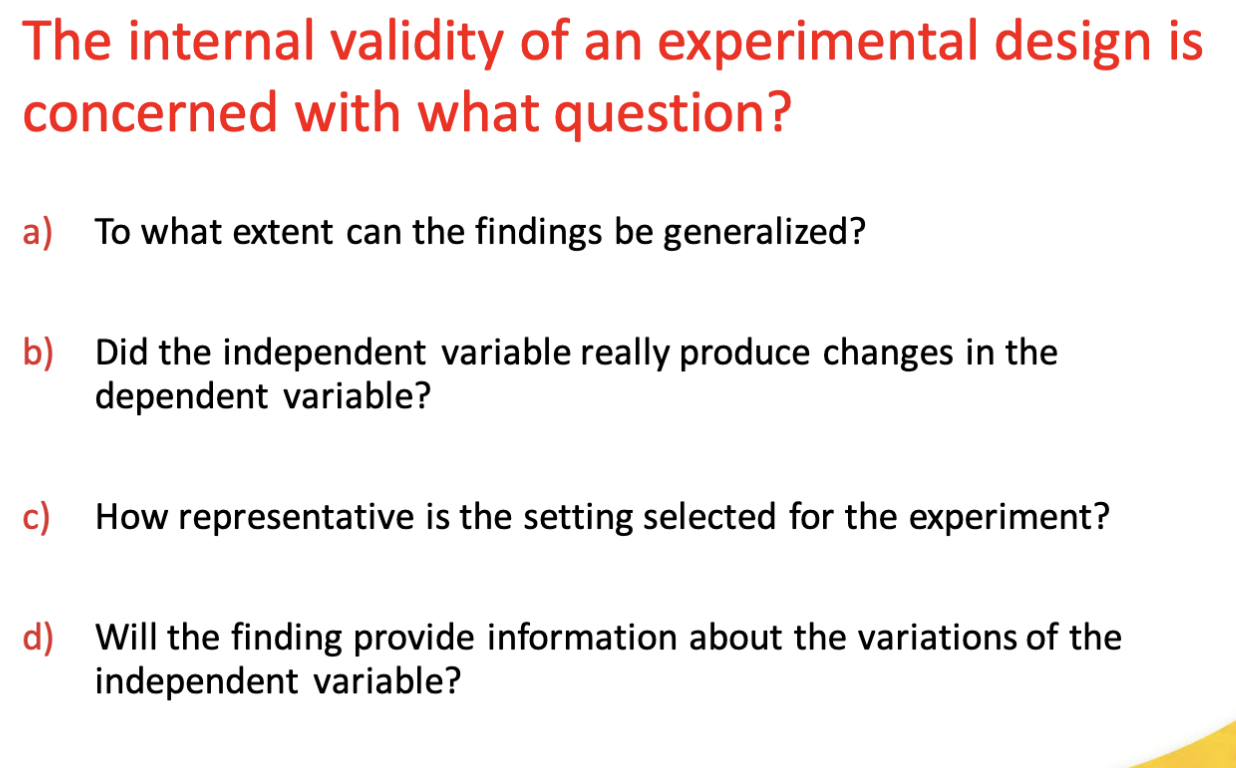 The internal validity of an experimental design is concerned with what question?

a) To what extent can the findings be generalized?

b) Did the independent variable really produce changes in the dependent variable?

c) How representative is the setting selected for the experiment?

d) Will the finding provide information about the variations of the independent variable?